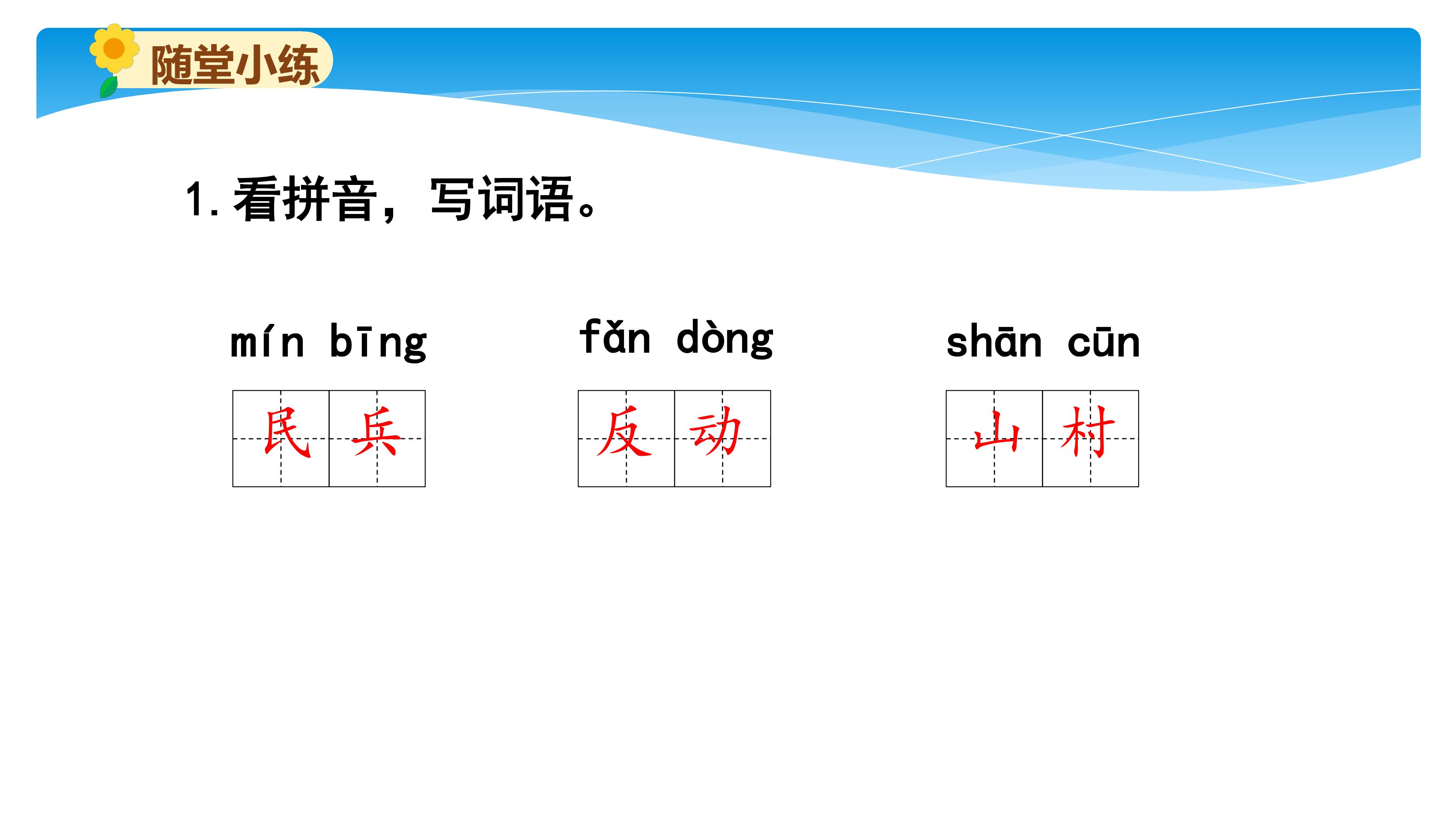 随堂小练

1.看拼音，写词语。

mín bīng

民兵

fǎn dòng

反动

shān cūn

山村